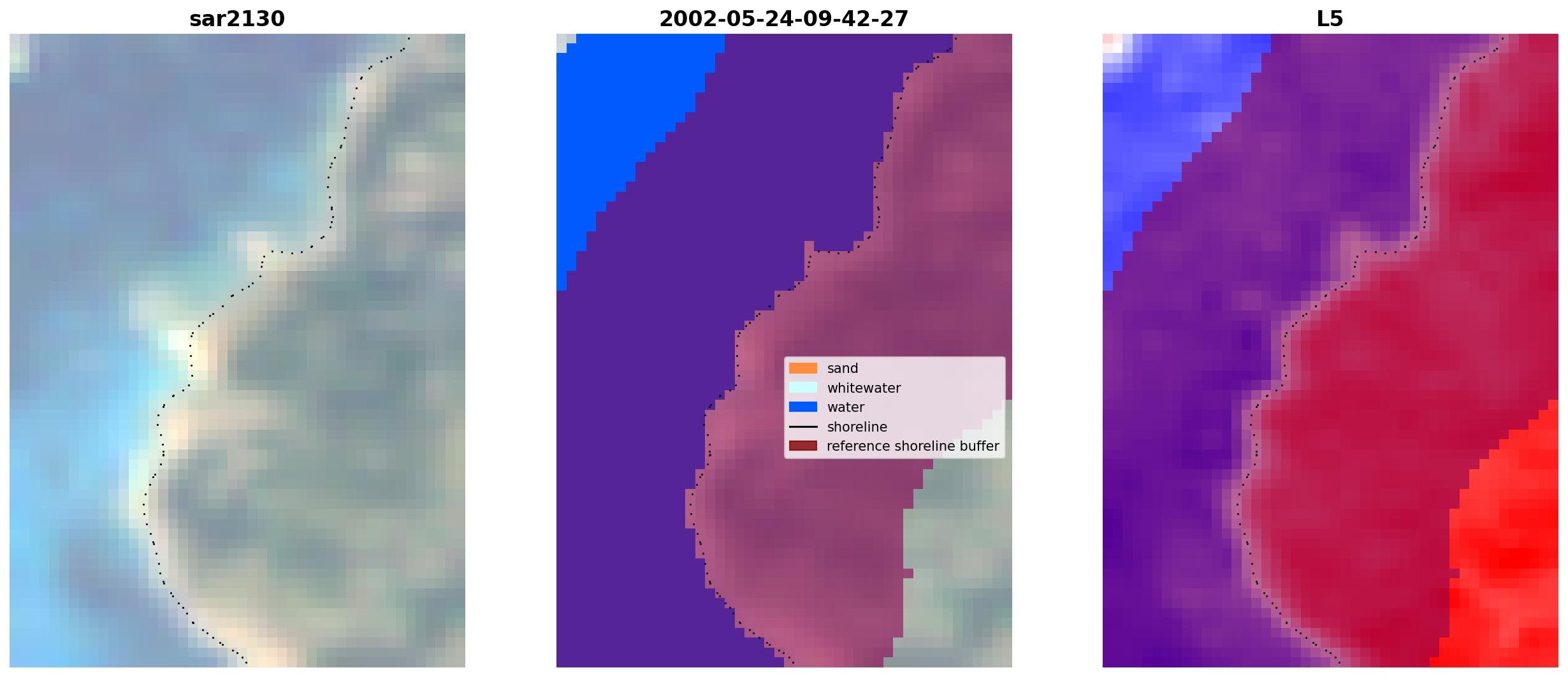 sar2130

2002-05-24-09-42-27

sand
whitewater
water
shoreline
reference shoreline buffer

L5